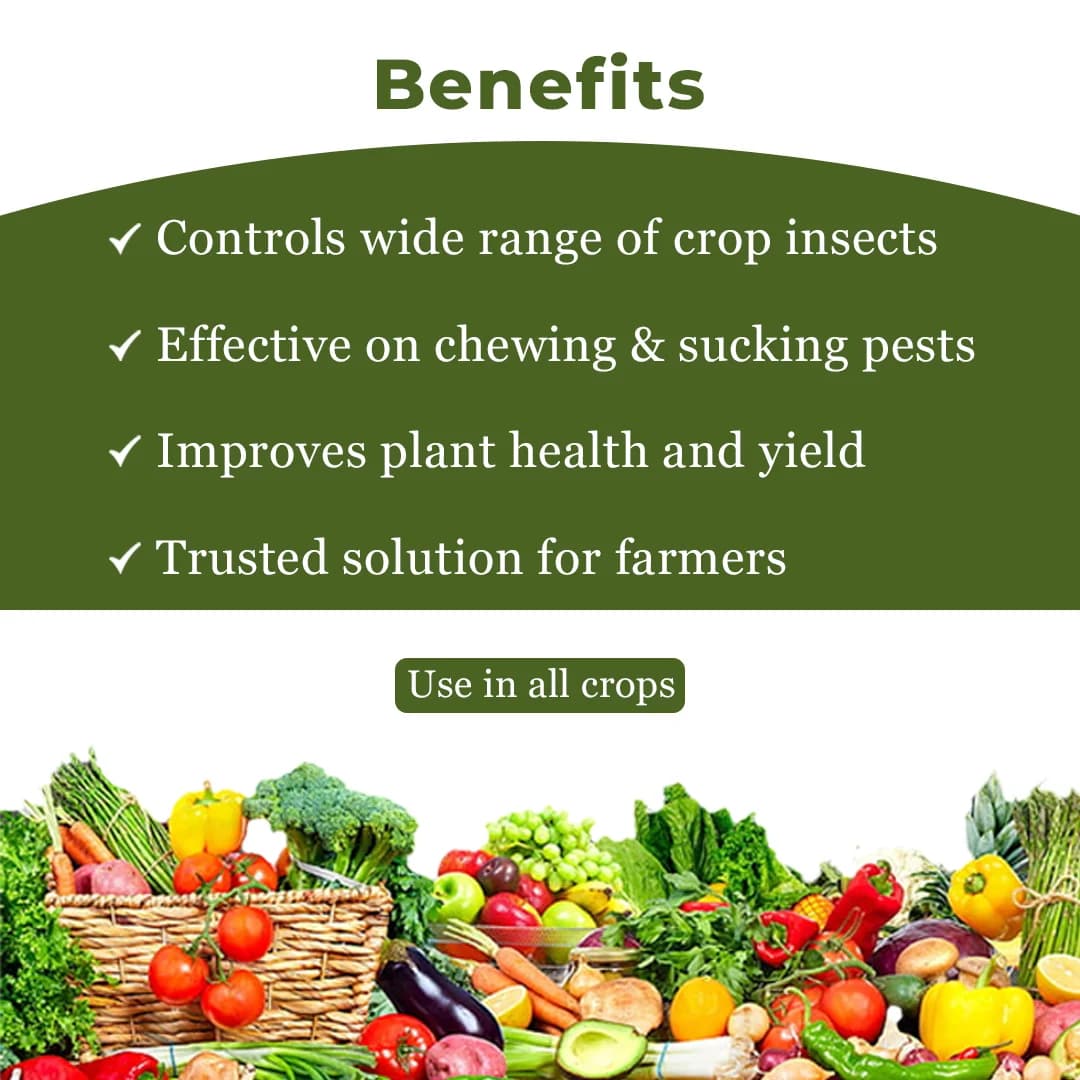 Benefits

✓ Controls wide range of crop insects

✓ Effective on chewing & sucking pests

✓ Improves plant health and yield

✓ Trusted solution for farmers

Use in all crops